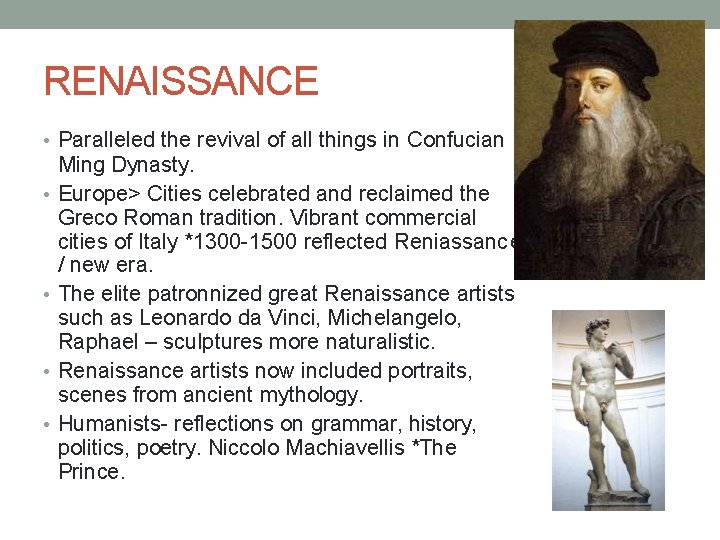 RENAISSANCE

• Paralleled the revival of all things in Confucian Ming Dynasty.
• Europe> Cities celebrated and reclaimed the Greco Roman tradition. Vibrant commercial cities of Italy *1300-1500 reflected Reniassance / new era.
• The elite patronnized great Renaissance artists such as Leonardo da Vinci, Michelangelo, Raphael – sculptures more naturalistic.
• Renaissance artists now included portraits, scenes from ancient mythology.
• Humanists- reflections on grammar, history, politics, poetry. Niccolo Machiavellis *The Prince.